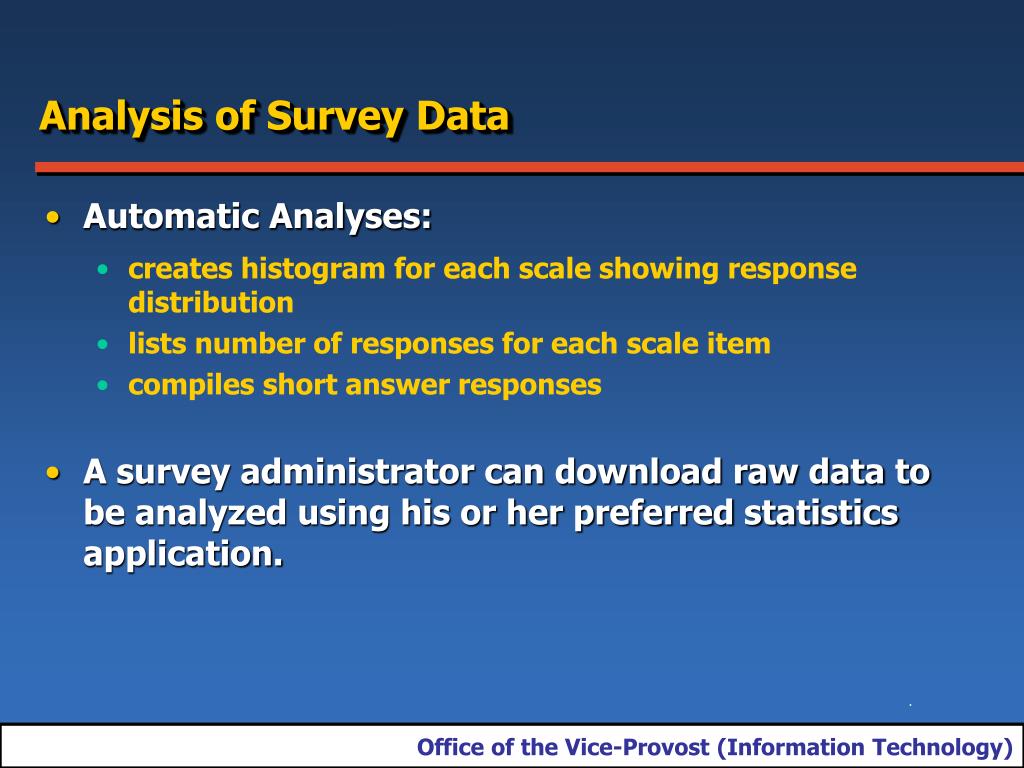 Analysis of Survey Data

• Automatic Analyses:
  • creates histogram for each scale showing response distribution
  • lists number of responses for each scale item
  • compiles short answer responses

• A survey administrator can download raw data to be analyzed using his or her preferred statistics application.

Office of the Vice-Provost (Information Technology)